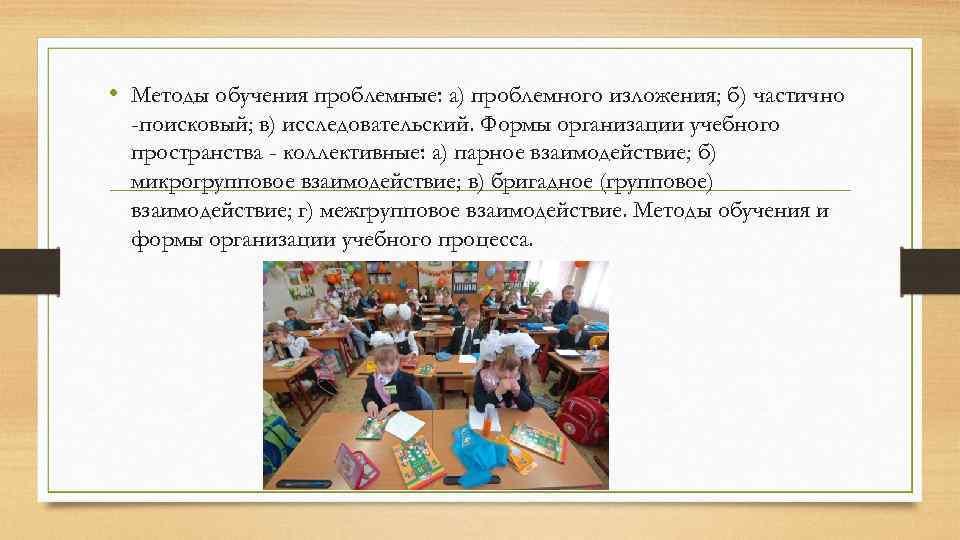 • Методы обучения проблемные: а) проблемного изложения; б) частично -поисковый; в) исследовательский. Формы организации учебного пространства - коллективные: а) парное взаимодействие; б) микрогрупповое взаимодействие; в) бригадное (групповое) взаимодействие; г) межгрупповое взаимодействие. Методы обучения и формы организации учебного процесса.